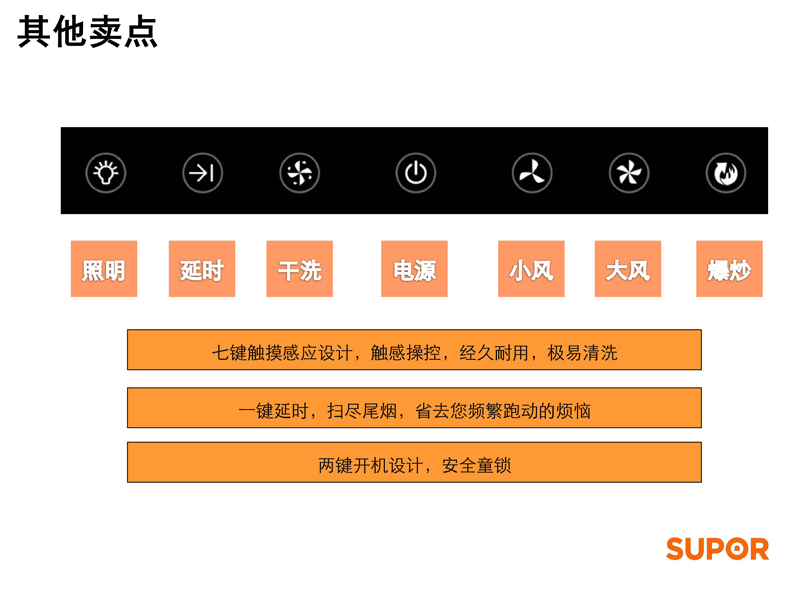 其他卖点

照明 延时 干洗 电源 小风 大风 爆炒

七键触摸感应设计，触感操控，经久耐用，极易清洗

一键延时，扫尽尾烟，省去您频繁跑动的烦恼

两键开机设计，安全童锁

SUPOR